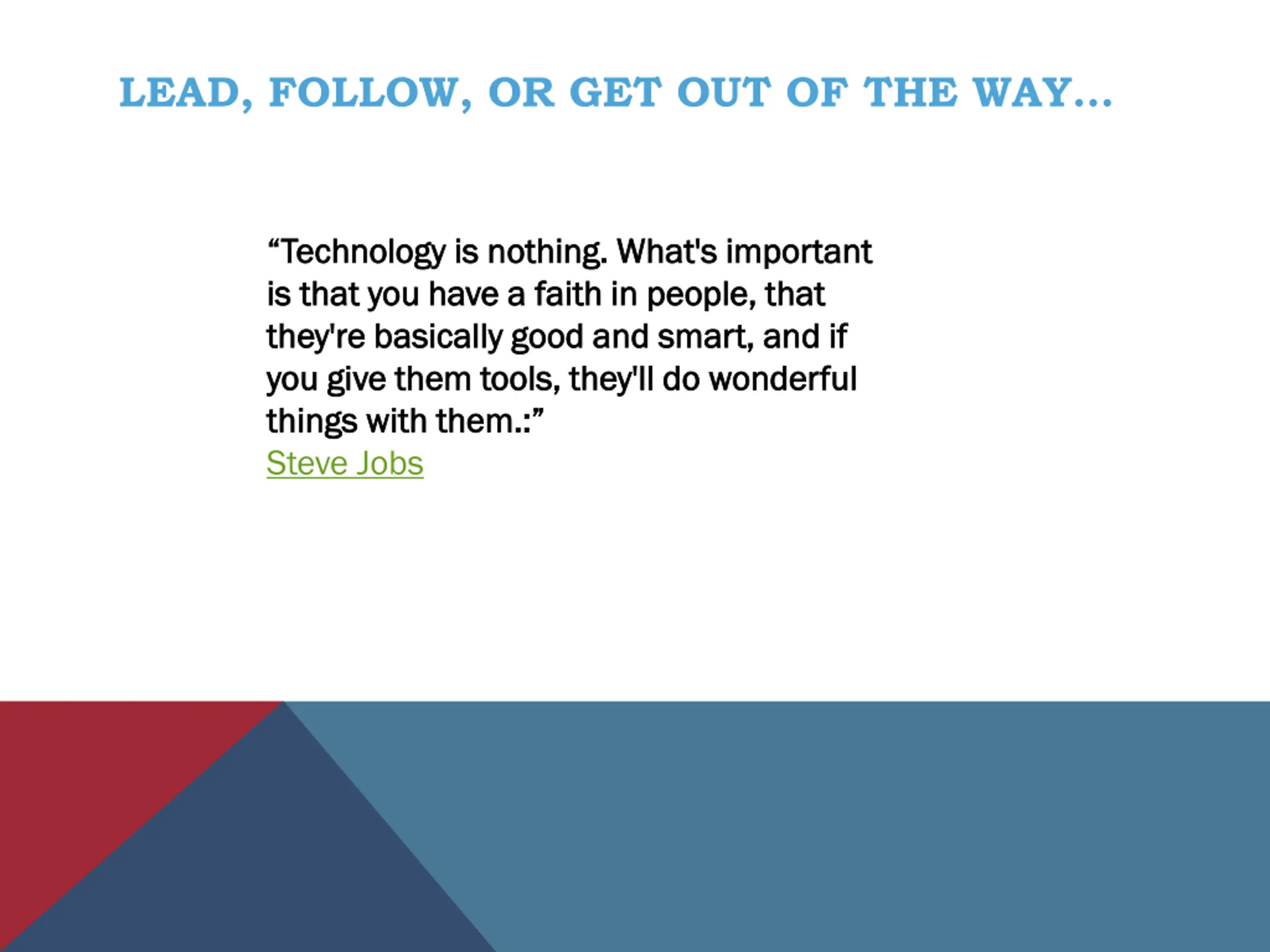 LEAD, FOLLOW, OR GET OUT OF THE WAY…

“Technology is nothing. What's important is that you have a faith in people, that they're basically good and smart, and if you give them tools, they'll do wonderful things with them.:”
Steve Jobs